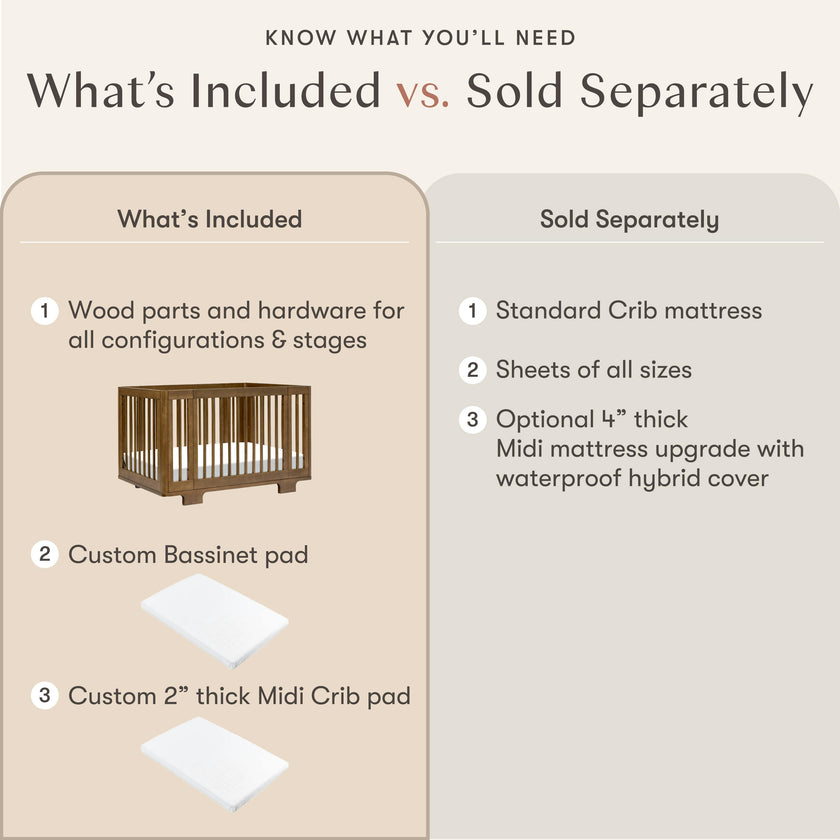 KNOW WHAT YOU'LL NEED

What's Included vs. Sold Separately

What's Included

1 Wood parts and hardware for all configurations & stages

2 Custom Bassinet pad

3 Custom 2" thick Midi Crib pad

Sold Separately

1 Standard Crib mattress

2 Sheets of all sizes

3 Optional 4" thick Midi mattress upgrade with waterproof hybrid cover